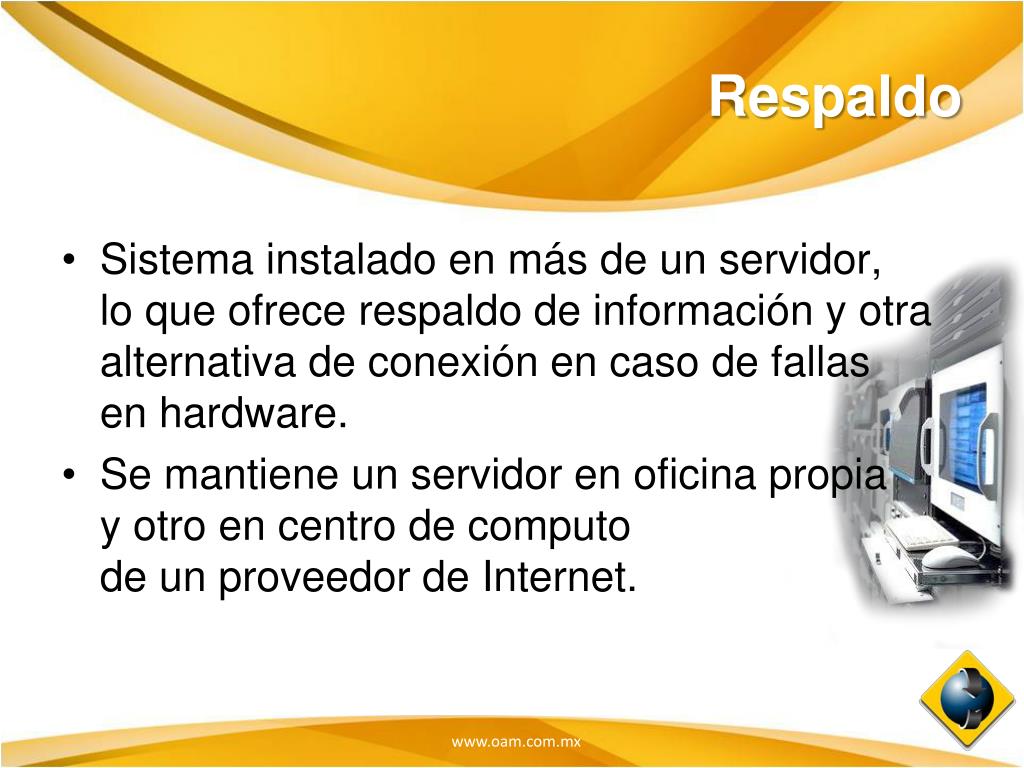 Respaldo

• Sistema instalado en más de un servidor, lo que ofrece respaldo de información y otra alternativa de conexión en caso de fallas en hardware.

• Se mantiene un servidor en oficina propia y otro en centro de computo de un proveedor de Internet.

www.oam.com.mx